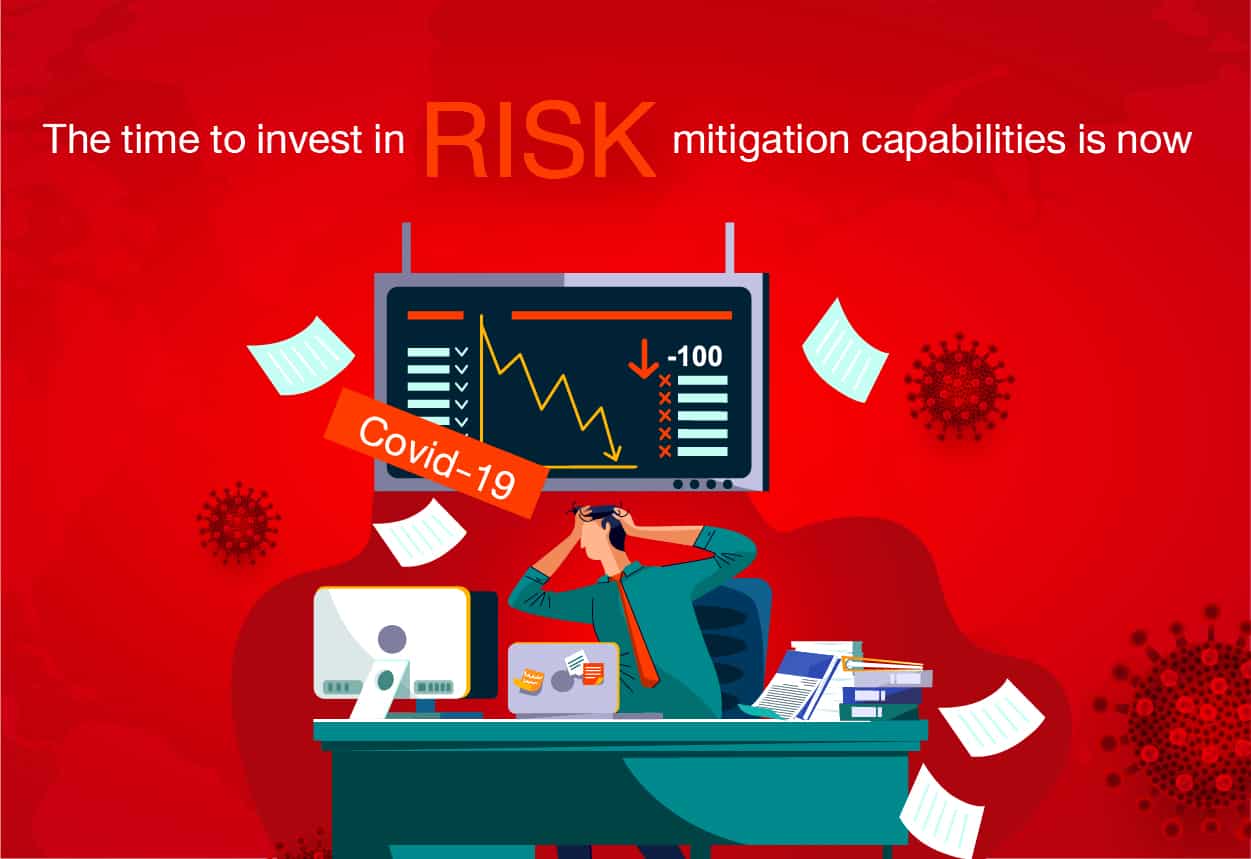 The time to invest in RISK mitigation capabilities is now

-100

Covid-19